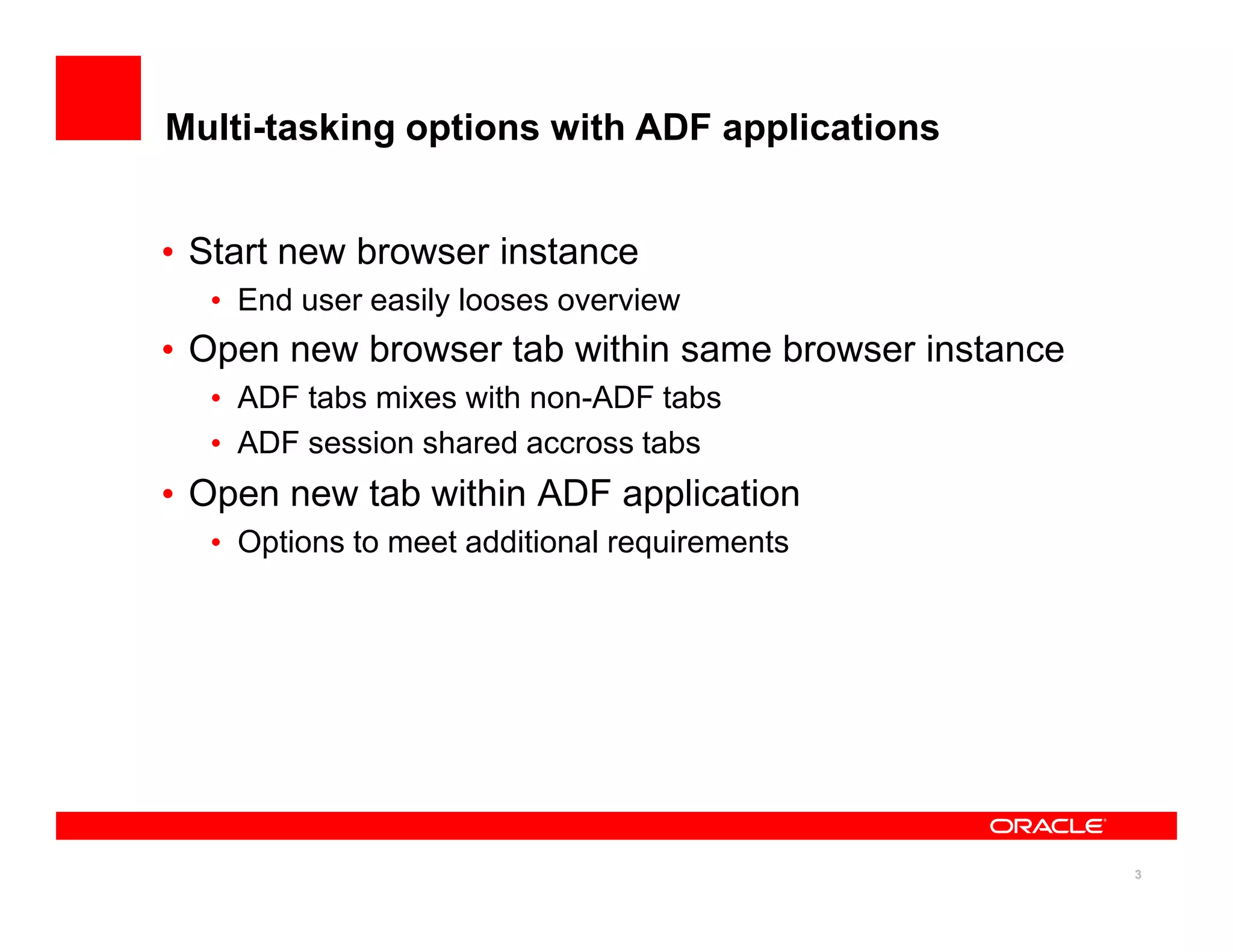 Multi-tasking options with ADF applications

• Start new browser instance
  • End user easily looses overview
• Open new browser tab within same browser instance
  • ADF tabs mixes with non-ADF tabs
  • ADF session shared accross tabs
• Open new tab within ADF application
  • Options to meet additional requirements

ORACLE

3